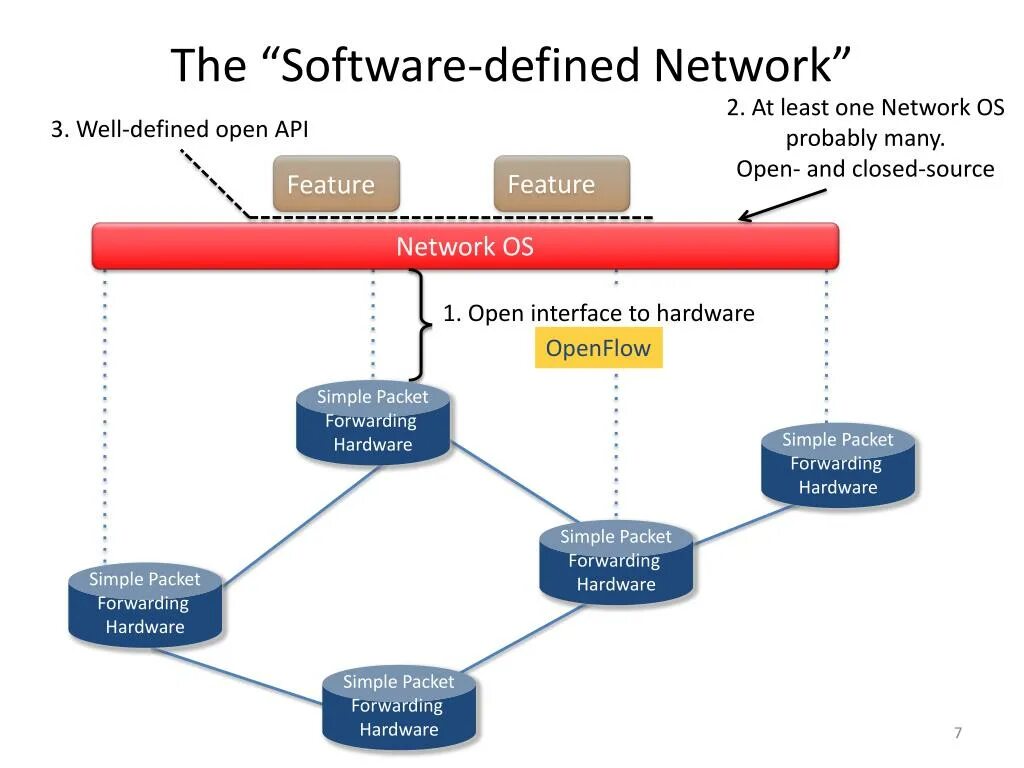 The “Software-defined Network”

3. Well-defined open API

2. At least one Network OS probably many. Open- and closed-source

Feature

Feature

Network OS

1. Open interface to hardware

OpenFlow

Simple Packet Forwarding Hardware

Simple Packet Forwarding Hardware

Simple Packet Forwarding Hardware

Simple Packet Forwarding Hardware

Simple Packet Forwarding Hardware

7